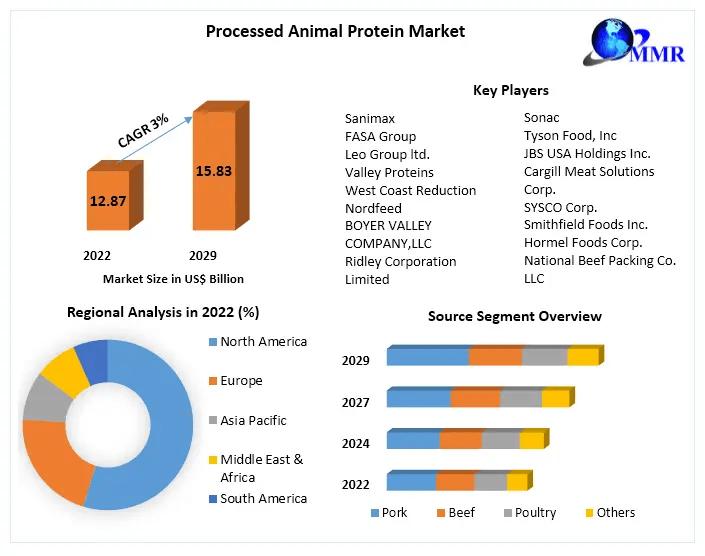 Processed Animal Protein Market

MMR

CAGR 3%

12.87

15.83

2022

2029

Market Size in US$ Billion

Key Players

Sanimax
FASA Group
Leo Group ltd.
Valley Proteins
West Coast Reduction
Nordfeed
BOYER VALLEY COMPANY,LLC
Ridley Corporation Limited

Sonac
Tyson Food, Inc
JBS USA Holdings Inc.
Cargill Meat Solutions Corp.
SYSCO Corp.
Smithfield Foods Inc.
Hormel Foods Corp.
National Beef Packing Co. LLC

Regional Analysis in 2022 (%)

North America
Europe
Asia Pacific
Middle East & Africa
South America

Source Segment Overview

2029
2027
2024
2022

Pork
Beef
Poultry
Others